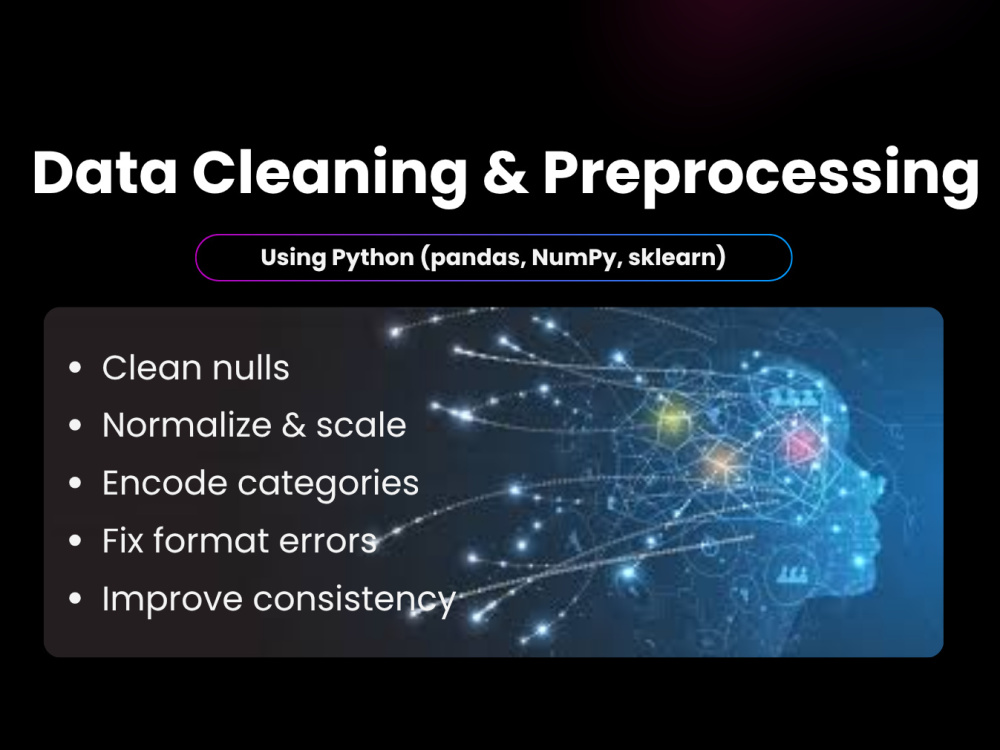 Data Cleaning & Preprocessing

Using Python (pandas, NumPy, sklearn)

• Clean nulls
• Normalize & scale
• Encode categories
• Fix format errors
• Improve consistency